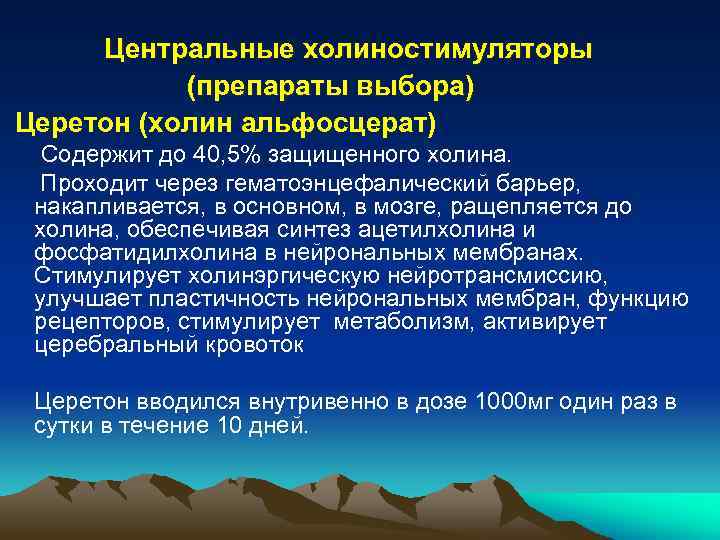 Центральные холиностимуляторы (препараты выбора)

Церетон (холин альфосцерат)

Содержит до 40,5% защищенного холина.

Проходит через гематоэнцефалический барьер, накапливается, в основном, в мозге, ращепляется до холина, обеспечивая синтез ацетилхолина и фосфатидилхолина в нейрональных мембранах. Стимулирует холинэргическую нейротрансмиссию, улучшает пластичность нейрональных мембран, функцию рецепторов, стимулирует метаболизм, активирует церебральный кровоток

Церетон вводился внутривенно в дозе 1000мг один раз в сутки в течение 10 дней.